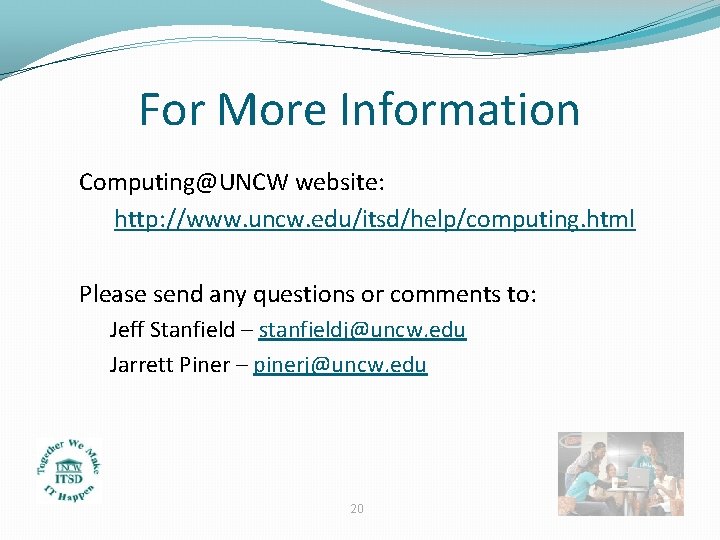 For More Information

Computing@UNCW website:

http://www.uncw.edu/itsd/help/computing.html

Please send any questions or comments to:

Jeff Stanfield – stanfieldj@uncw.edu

Jarrett Piner – pinerj@uncw.edu

Together We Make IT Happen
UNCW
ITSD

20